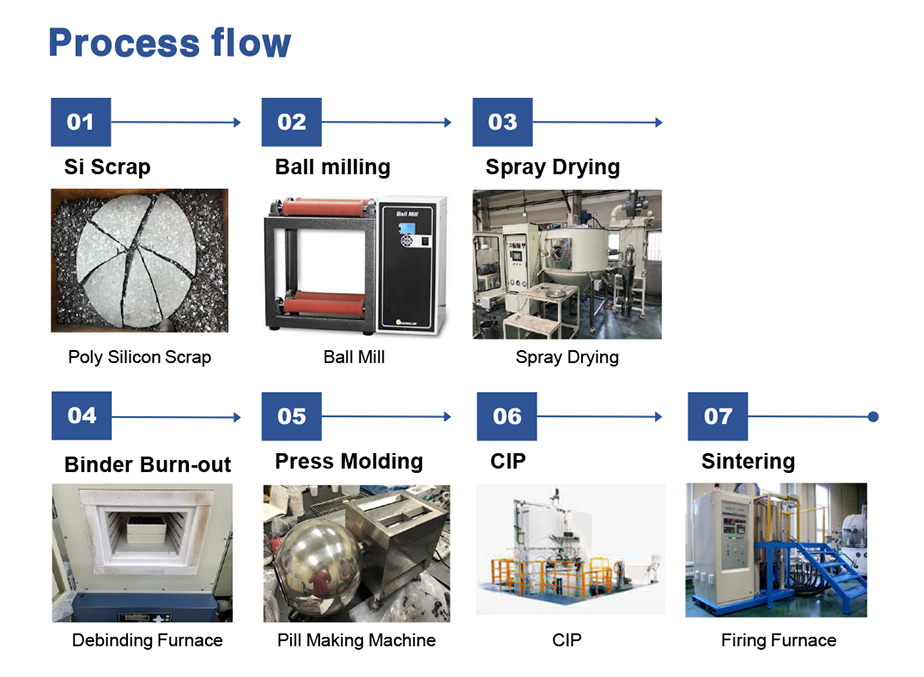 Process flow

01
Si Scrap
Poly Silicon Scrap

02
Ball milling
Ball Mill
Ball Mill

03
Spray Drying
Spray Drying

04
Binder Burn-out
Debinding Furnace

05
Press Molding
Pill Making Machine

06
CIP
CIP

07
Sintering
Firing Furnace